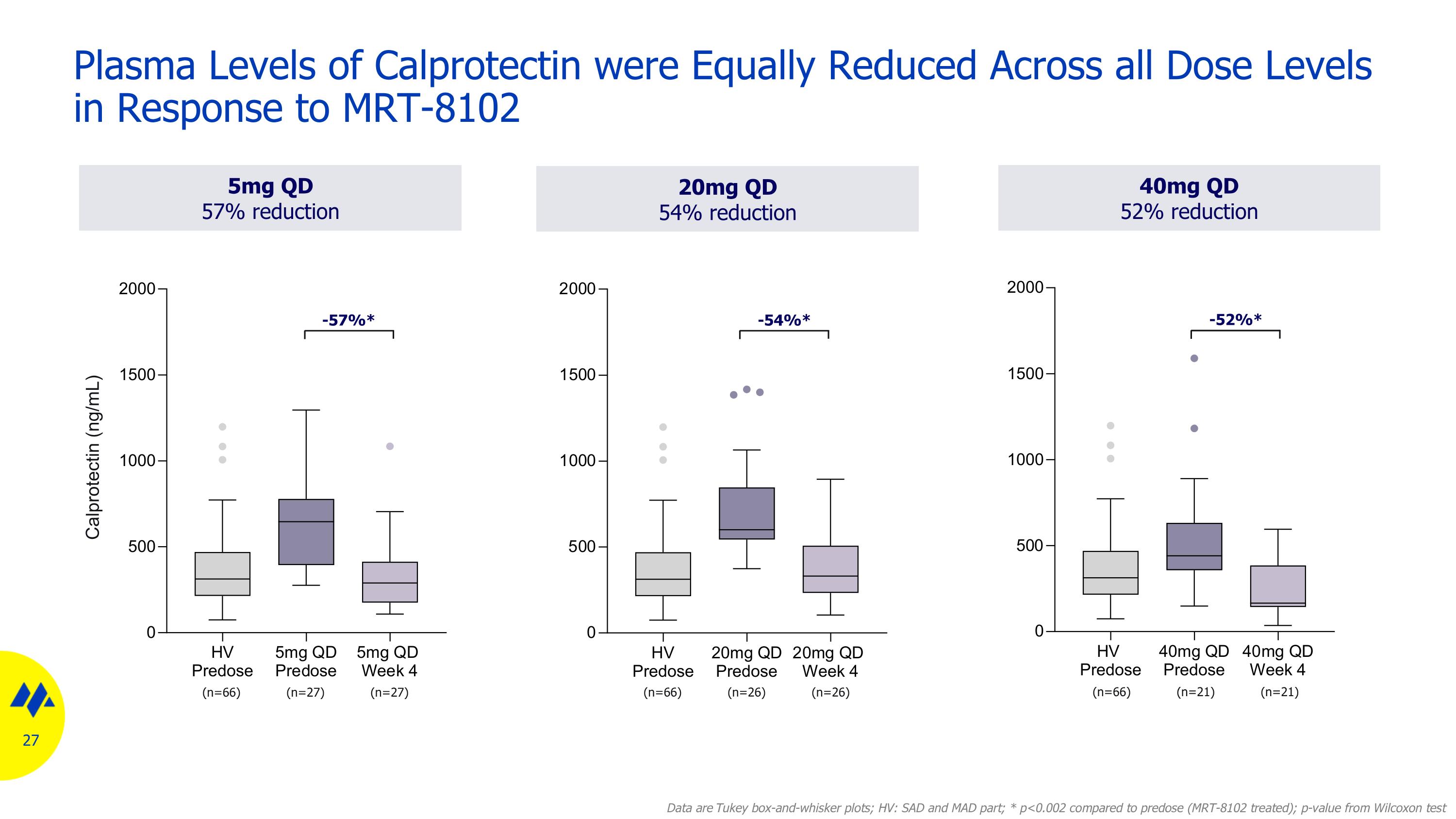 Plasma Levels of Calprotectin were Equally Reduced Across all Dose Levels in Response to MRT-8102

5mg QD
57% reduction

Calprotectin (ng/mL)
2000
1500
1000
500
0
-57%*
HV
Predose
(n=66)
5mg QD
Predose
(n=27)
5mg QD
Week 4
(n=27)

20mg QD
54% reduction

2000
1500
1000
500
0
-54%*
HV
Predose
(n=66)
20mg QD
Predose
(n=26)
20mg QD
Week 4
(n=26)

40mg QD
52% reduction

2000
1500
1000
500
0
-52%*
HV
Predose
(n=66)
40mg QD
Predose
(n=21)
40mg QD
Week 4
(n=21)

27

Data are Tukey box-and-whisker plots; HV: SAD and MAD part; * p<0.002 compared to predose (MRT-8102 treated); p-value from Wilcoxon test